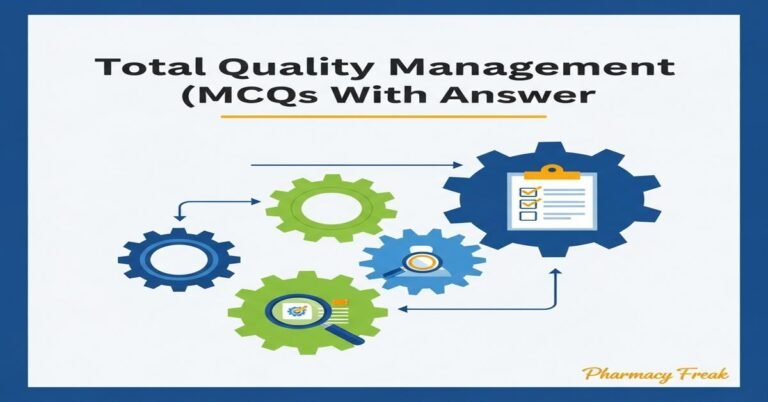 Total Quality Management
(MCQs With Answer

Pharmacy Freak